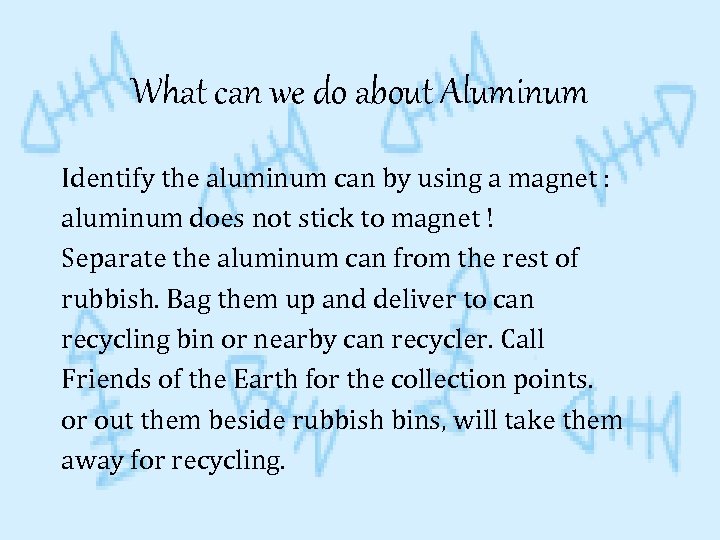 What can we do about Aluminum

Identify the aluminum can by using a magnet : aluminum does not stick to magnet !
Separate the aluminum can from the rest of rubbish. Bag them up and deliver to can recycling bin or nearby can recycler. Call Friends of the Earth for the collection points. or out them beside rubbish bins, will take them away for recycling.